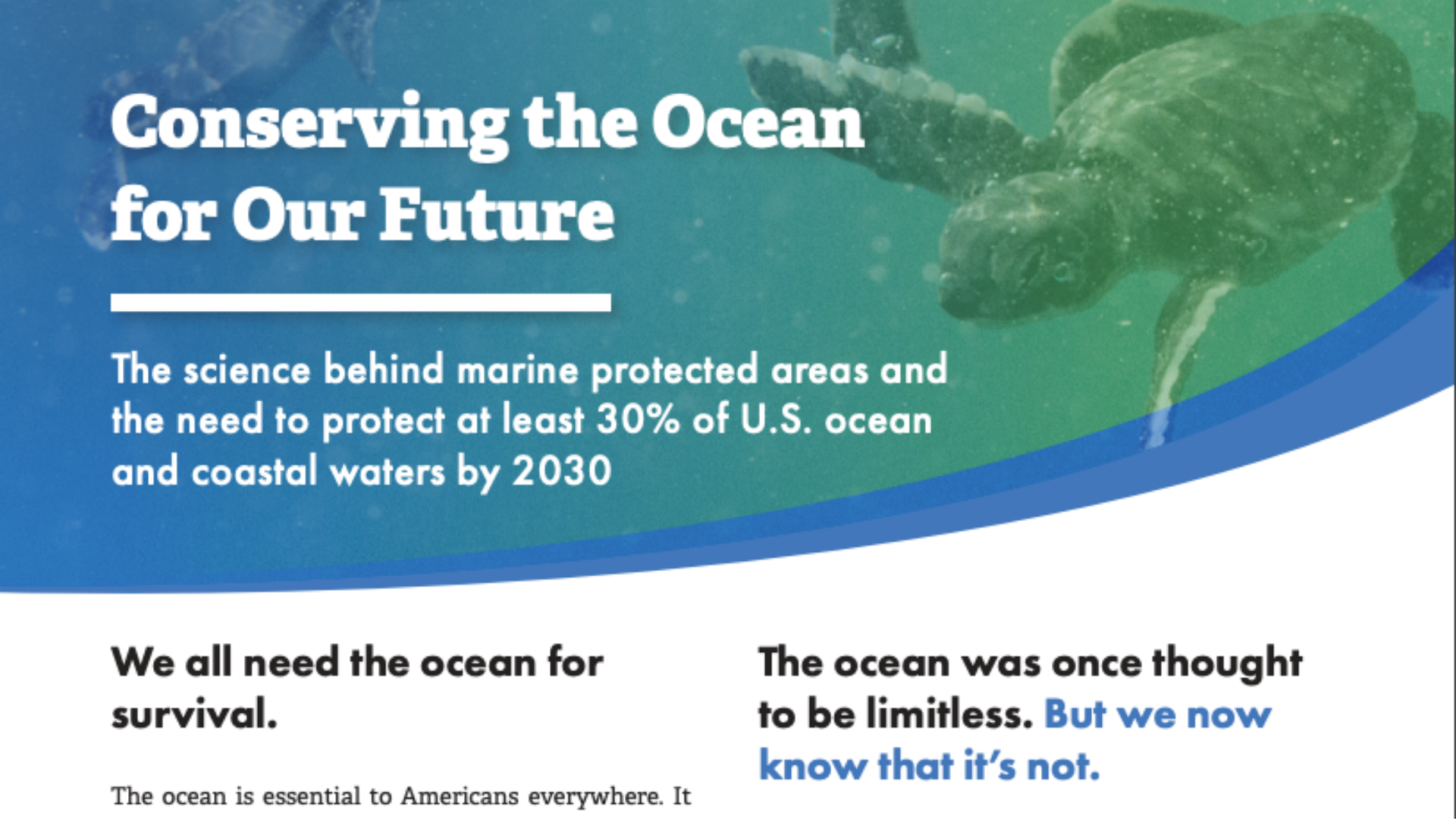 Conserving the Ocean for Our Future

The science behind marine protected areas and the need to protect at least 30% of U.S. ocean and coastal waters by 2030

We all need the ocean for survival.

The ocean is essential to Americans everywhere. It

The ocean was once thought to be limitless. But we now know that it's not.